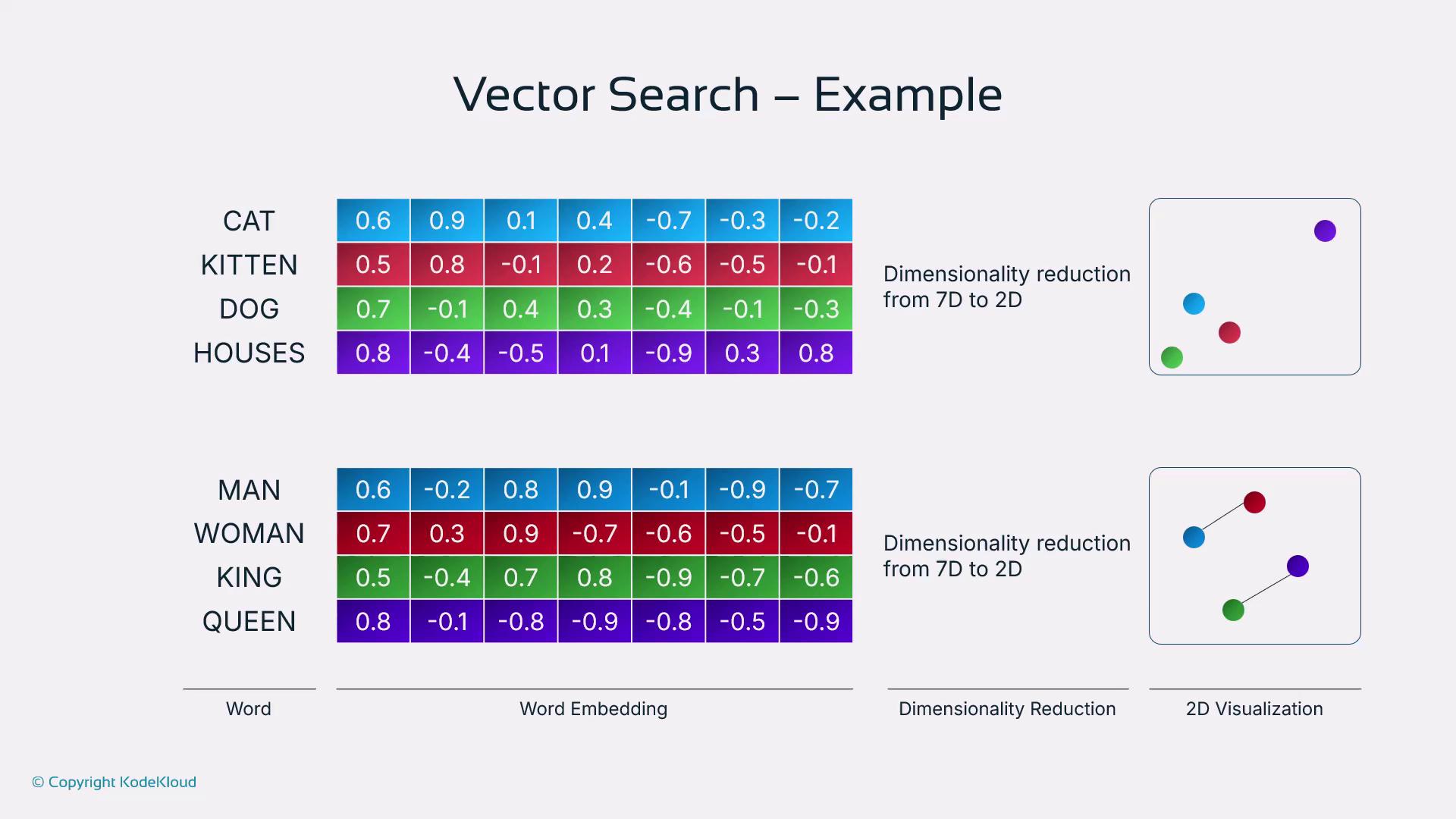 Vector Search – Example

| CAT | 0.6 | 0.9 | 0.1 | 0.4 | -0.7 | -0.3 | -0.2 |
|---|---|---|---|---|---|---|---|
| KITTEN | 0.5 | 0.8 | -0.1 | 0.2 | -0.6 | -0.5 | -0.1 |
| DOG | 0.7 | -0.1 | 0.4 | 0.3 | -0.4 | -0.1 | -0.3 |
| HOUSES | 0.8 | -0.4 | -0.5 | 0.1 | -0.9 | 0.3 | 0.8 |

Dimensionality reduction from 7D to 2D

| MAN | 0.6 | -0.2 | 0.8 | 0.9 | -0.1 | -0.9 | -0.7 |
|---|---|---|---|---|---|---|---|
| WOMAN | 0.7 | 0.3 | 0.9 | -0.7 | -0.6 | -0.5 | -0.1 |
| KING | 0.5 | -0.4 | 0.7 | 0.8 | -0.9 | -0.7 | -0.6 |
| QUEEN | 0.8 | -0.1 | -0.8 | -0.9 | -0.8 | -0.5 | -0.9 |

Dimensionality reduction from 7D to 2D

Word

Word Embedding

Dimensionality Reduction

2D Visualization

© Copyright KodeKloud